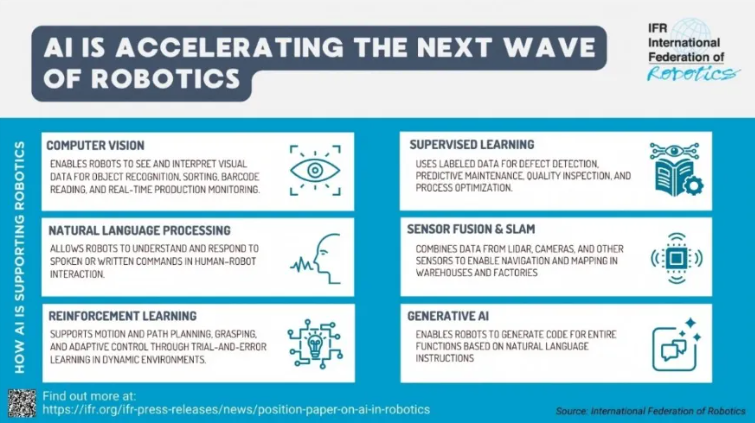 AI IS ACCELERATING THE NEXT WAVE OF ROBOTICS

IFR International Federation of Robotics

HOW AI IS SUPPORTING ROBOTICS

COMPUTER VISION
ENABLES ROBOTS TO SEE AND INTERPRET VISUAL DATA FOR OBJECT RECOGNITION, SORTING, BARCODE READING, AND REAL-TIME PRODUCTION MONITORING.

NATURAL LANGUAGE PROCESSING
ALLOWS ROBOTS TO UNDERSTAND AND RESPOND TO SPOKEN OR WRITTEN COMMANDS IN HUMAN-ROBOT INTERACTION.

REINFORCEMENT LEARNING
SUPPORTS MOTION AND PATH PLANNING, GRASPING, AND ADAPTIVE CONTROL THROUGH TRIAL-AND-ERROR LEARNING IN DYNAMIC ENVIRONMENTS.

SUPERVISED LEARNING
USES LABELED DATA FOR DEFECT DETECTION, PREDICTIVE MAINTENANCE, QUALITY INSPECTION, AND PROCESS OPTIMIZATION.

SENSOR FUSION & SLAM
COMBINES DATA FROM LIDAR, CAMERAS, AND OTHER SENSORS TO ENABLE NAVIGATION AND MAPPING IN WAREHOUSES AND FACTORIES

GENERATIVE AI
ENABLES ROBOTS TO GENERATE CODE FOR ENTIRE FUNCTIONS BASED ON NATURAL LANGUAGE INSTRUCTIONS

Find out more at:
https://ifr.org/ifr-press-releases/news/position-paper-on-ai-in-robotics

Source: International Federation of Robotics